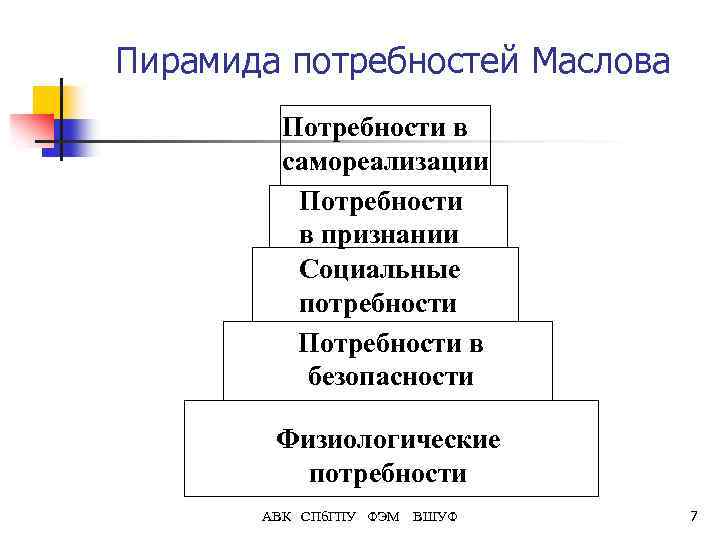 Пирамида потребностей Маслова

Потребности в самореализации

Потребности в признании

Социальные потребности

Потребности в безопасности

Физиологические потребности

АВК СПбГПУ ФЭМ ВШУФ

7